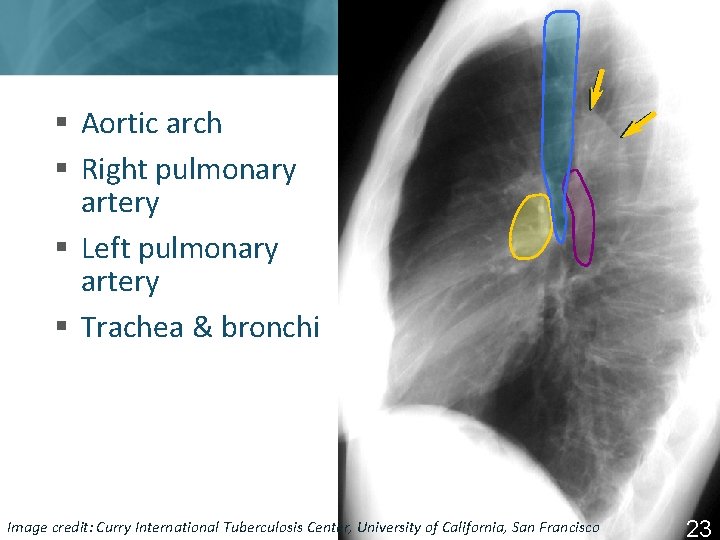 ▪ Aortic arch
▪ Right pulmonary artery
▪ Left pulmonary artery
▪ Trachea & bronchi

Image credit: Curry International Tuberculosis Center, University of California, San Francisco

23